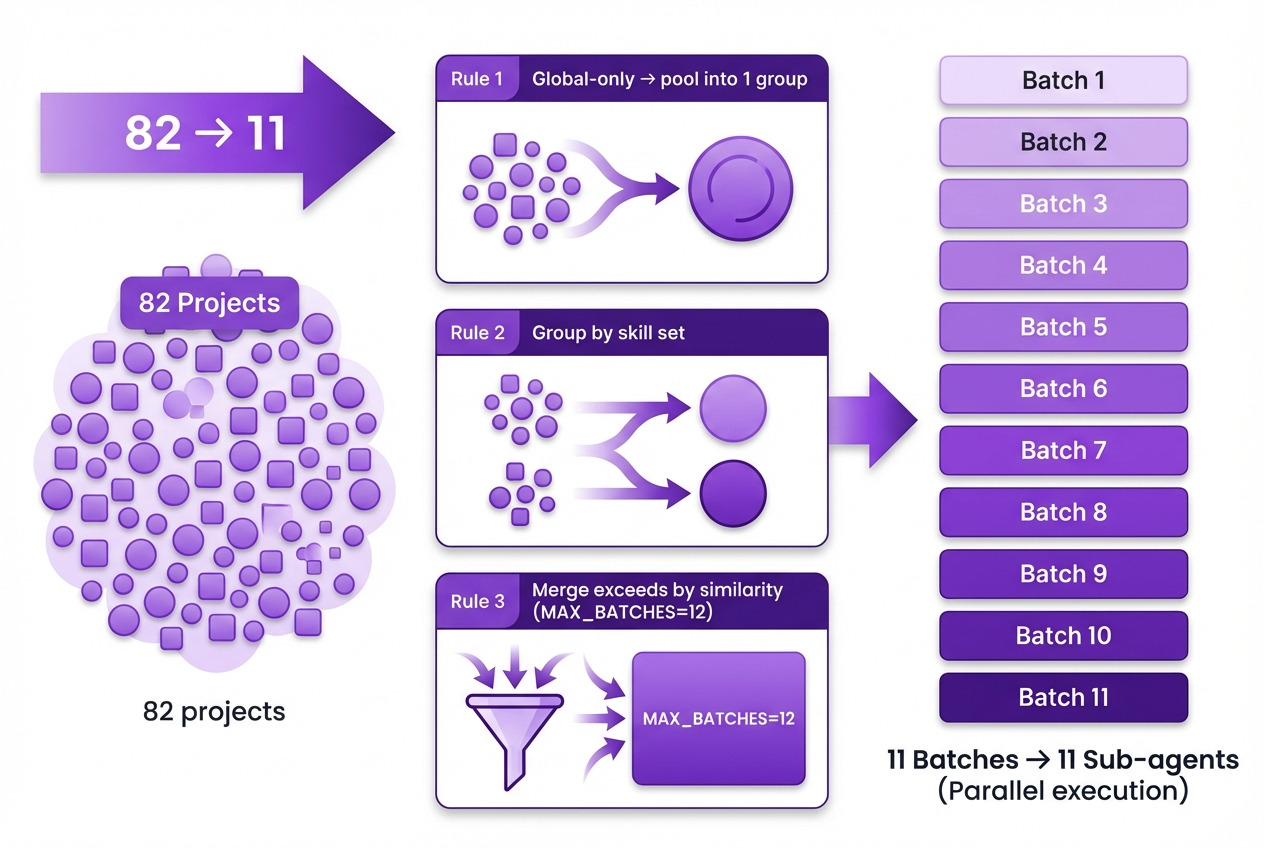 82 → 11

82 Projects

82 projects

Rule 1 Global-only → pool into 1 group

Rule 2 Group by skill set

Rule 3 Merge exceeds by similarity (MAX_BATCHES=12)

MAX_BATCHES=12

Batch 1
Batch 2
Batch 3
Batch 4
Batch 5
Batch 6
Batch 7
Batch 8
Batch 9
Batch 10
Batch 11

11 Batches → 11 Sub-agents (Parallel execution)